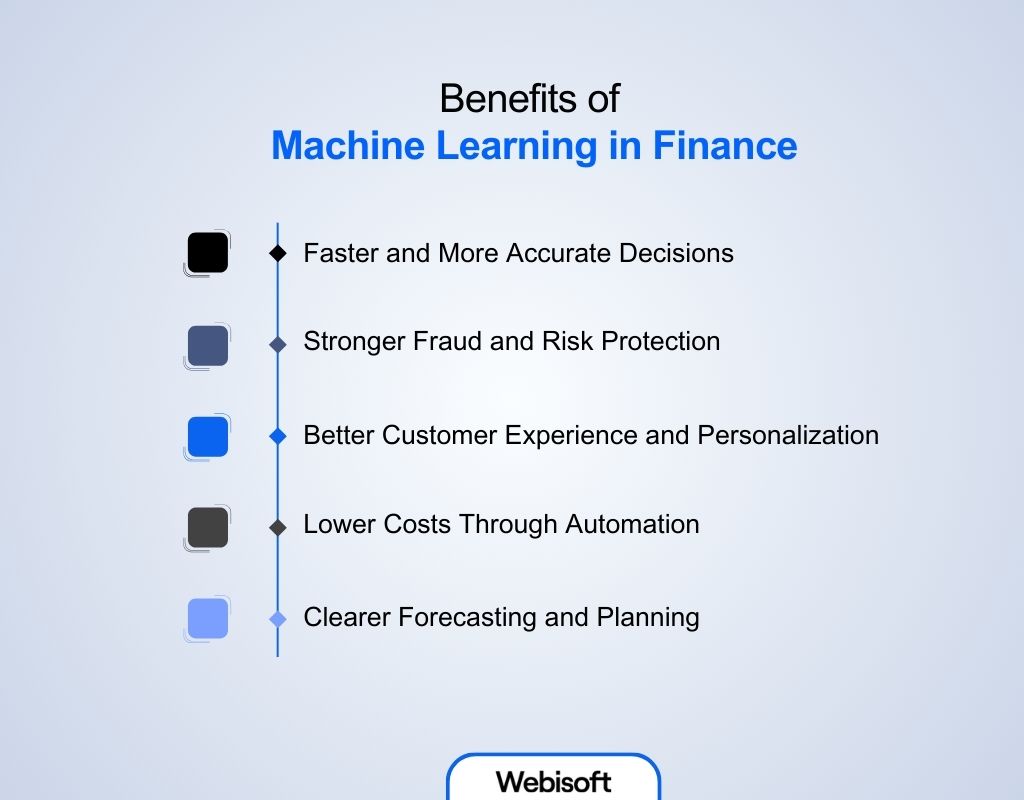 Benefits of
Machine Learning in Finance

Faster and More Accurate Decisions

Stronger Fraud and Risk Protection

Better Customer Experience and Personalization

Lower Costs Through Automation

Clearer Forecasting and Planning

Webisoft